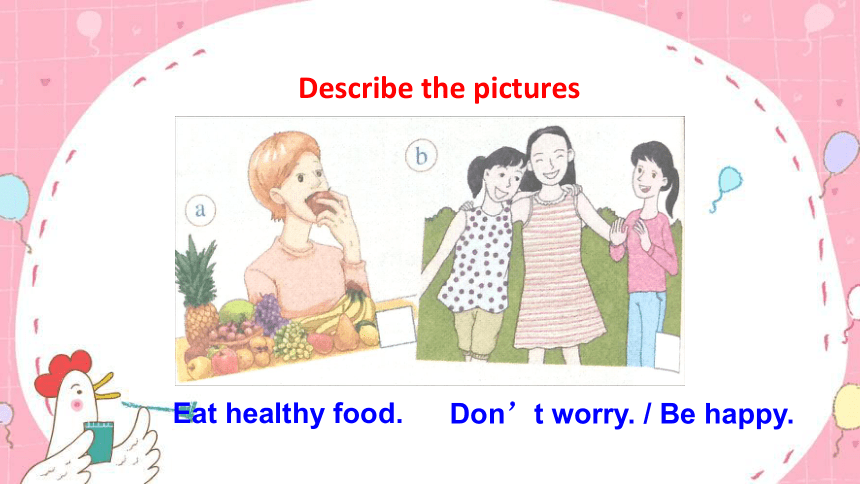 Describe the pictures

a

b

Eat healthy food.

Don’t worry. / Be happy.